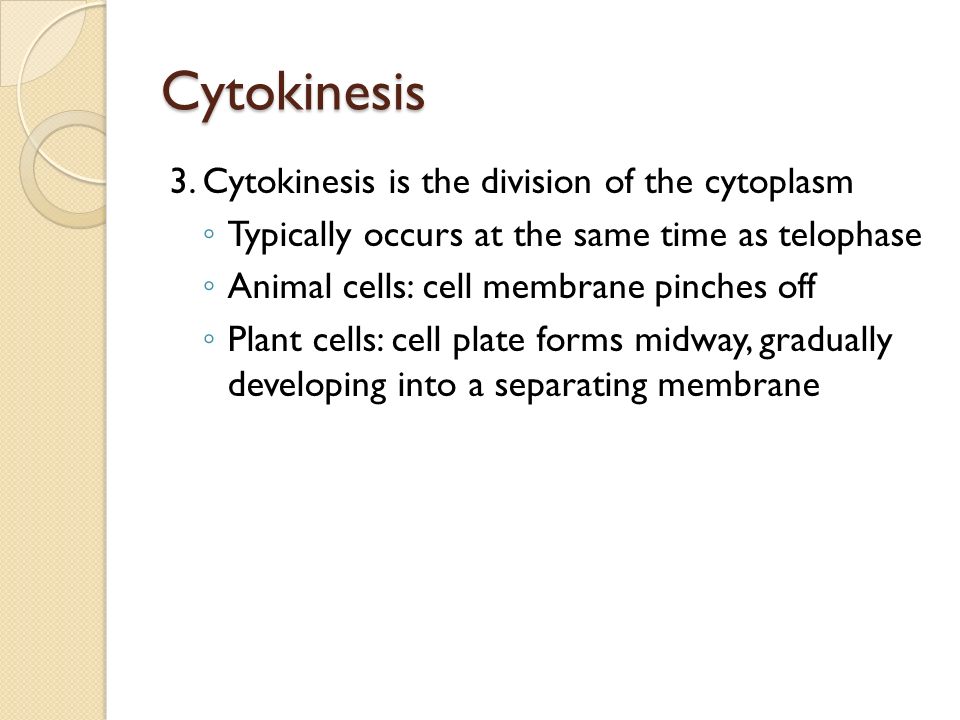 Cytokinesis

3. Cytokinesis is the division of the cytoplasm
◦ Typically occurs at the same time as telophase
◦ Animal cells: cell membrane pinches off
◦ Plant cells: cell plate forms midway, gradually developing into a separating membrane